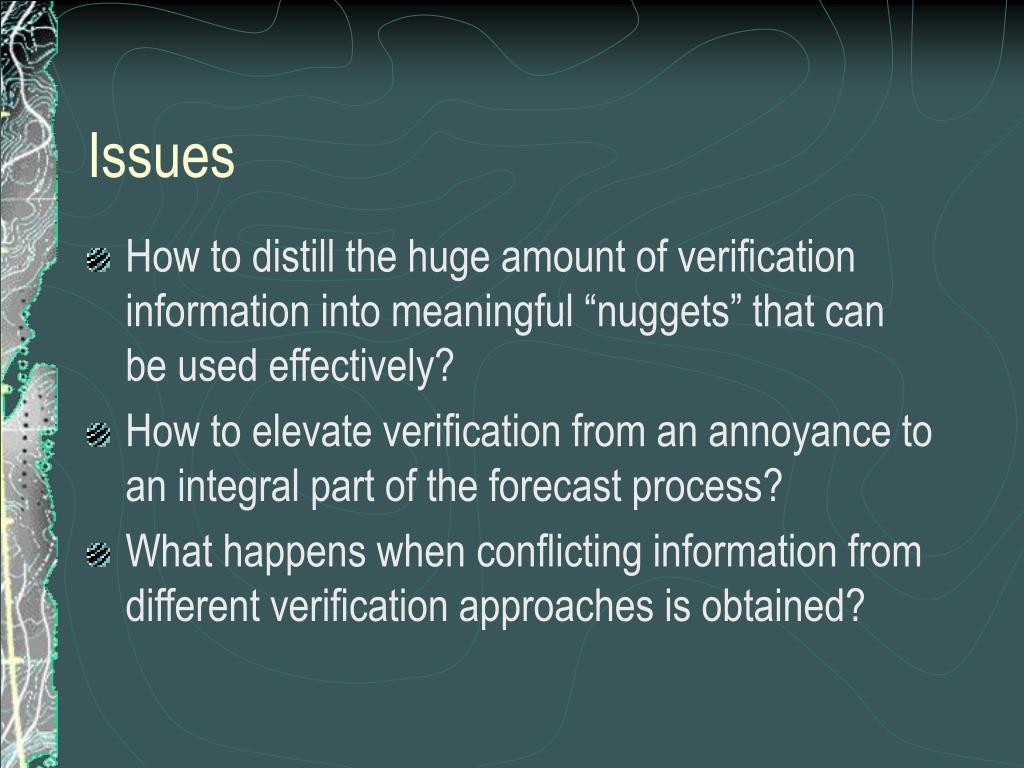 Issues

How to distill the huge amount of verification information into meaningful “nuggets” that can be used effectively?

How to elevate verification from an annoyance to an integral part of the forecast process?

What happens when conflicting information from different verification approaches is obtained?